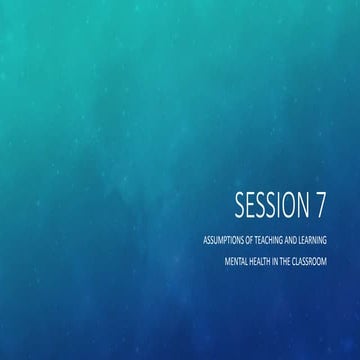 SESSION 7

ASSUMPTIONS OF TEACHING AND LEARNING

MENTAL HEALTH IN THE CLASSROOM